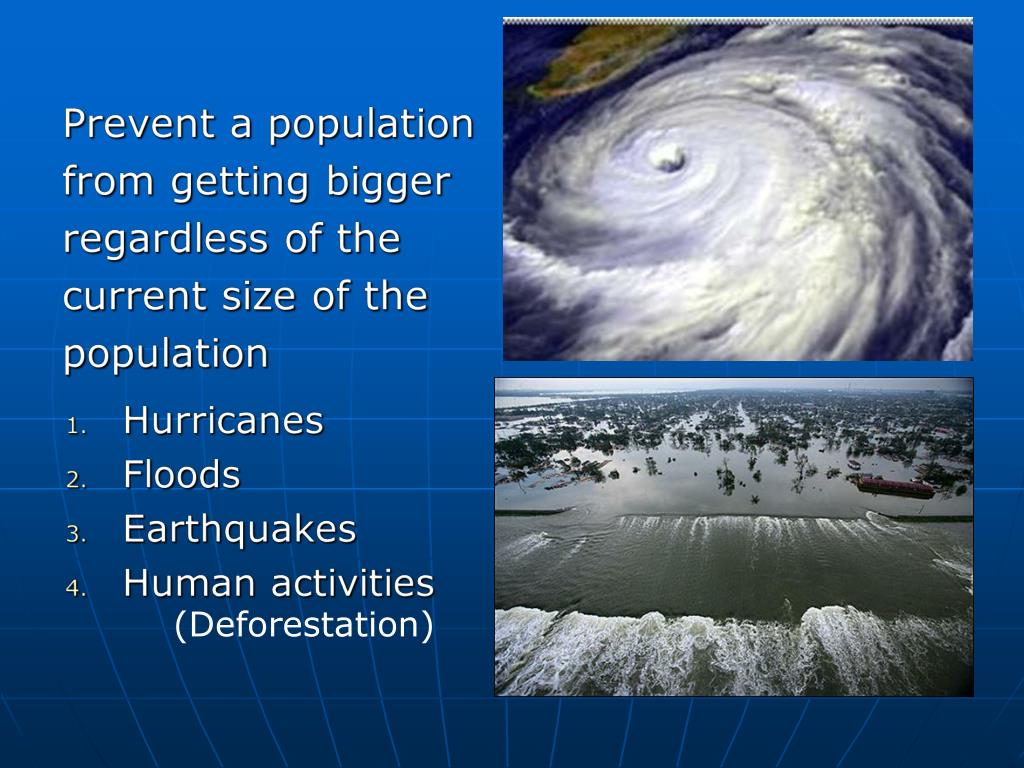 Prevent a population from getting bigger regardless of the current size of the population

1. Hurricanes
2. Floods
3. Earthquakes
4. Human activities (Deforestation)